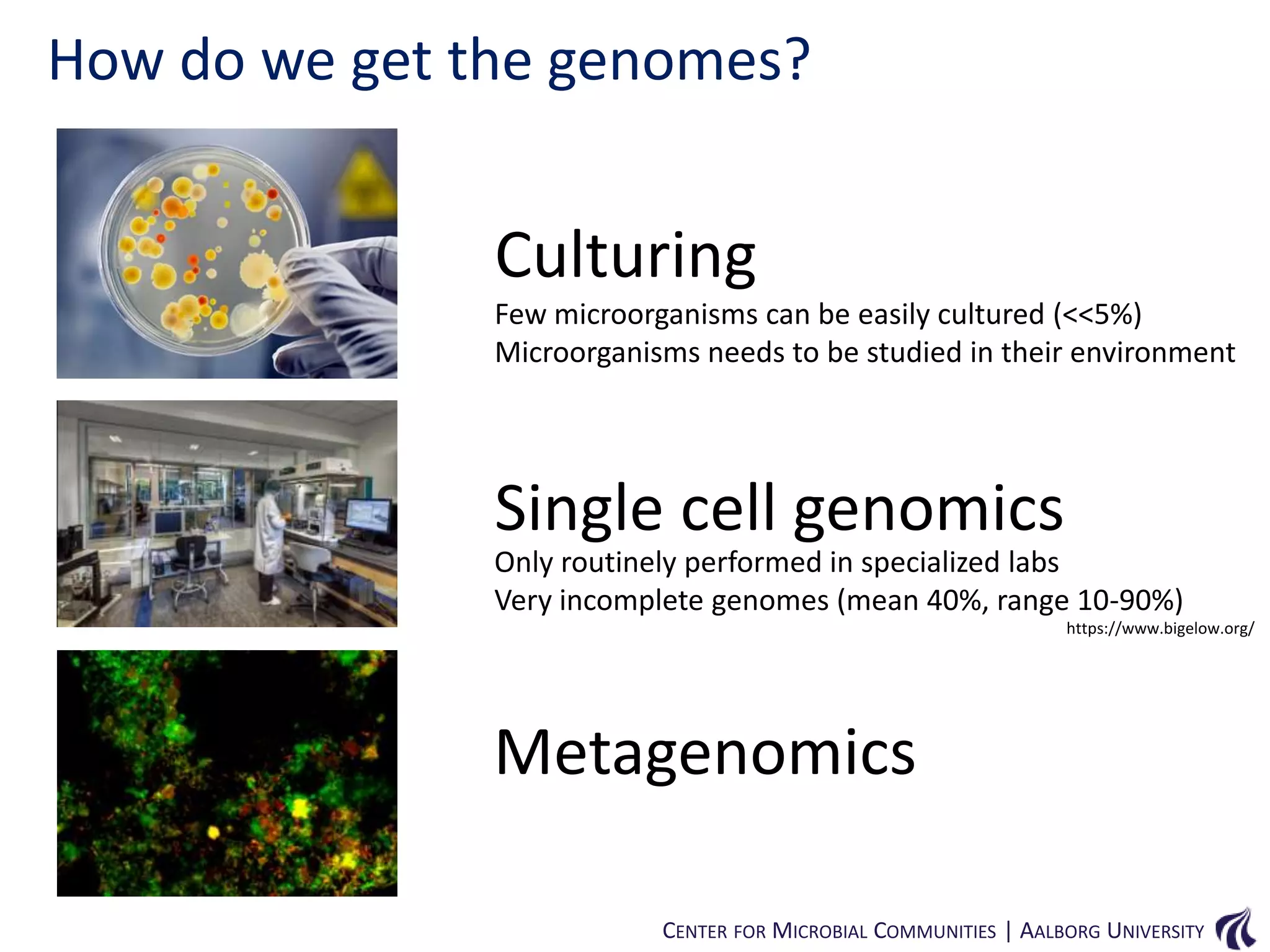 How do we get the genomes?

Culturing

Few microorganisms can be easily cultured (<<5%)
Microorganisms needs to be studied in their environment

Single cell genomics

Only routinely performed in specialized labs
Very incomplete genomes (mean 40%, range 10-90%)

https://www.bigelow.org/

Metagenomics

CENTER FOR MICROBIAL COMMUNITIES | AALBORG UNIVERSITY